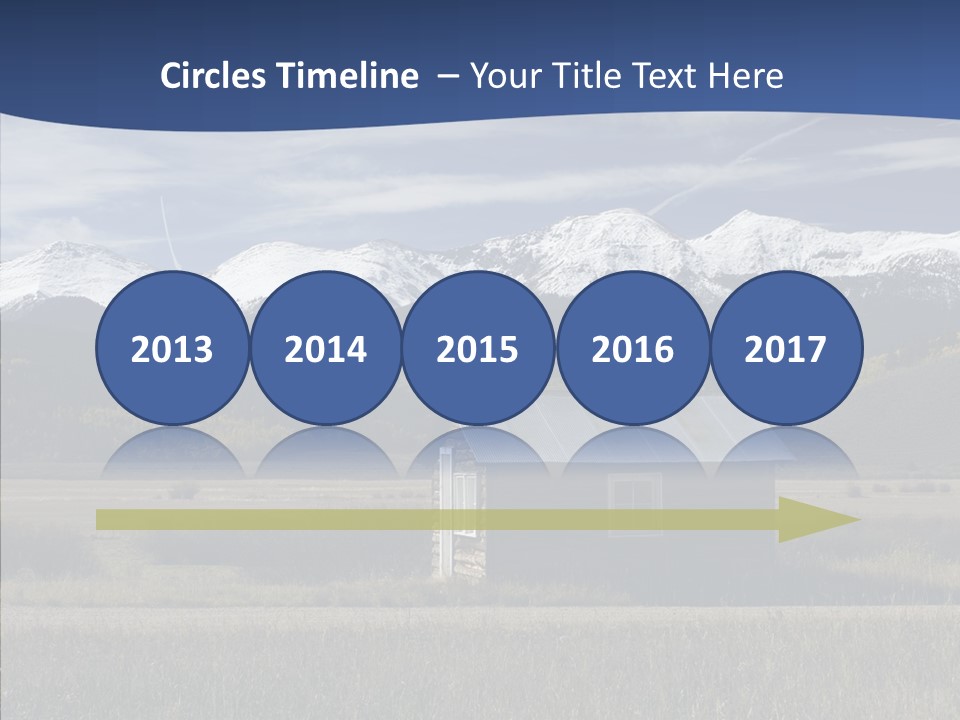 Circles Timeline – Your Title Text Here

2013

2014

2015

2016

2017